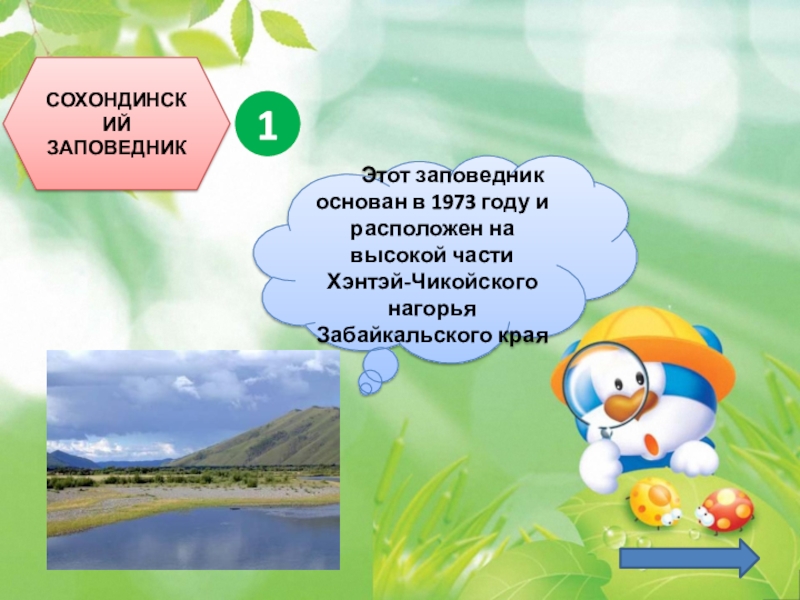 СОХОНДИНСКИЙ ЗАПОВЕДНИК

1

Этот заповедник основан в 1973 году и расположен на высокой части Хэнтэй-Чикойского нагорья Забайкальского края